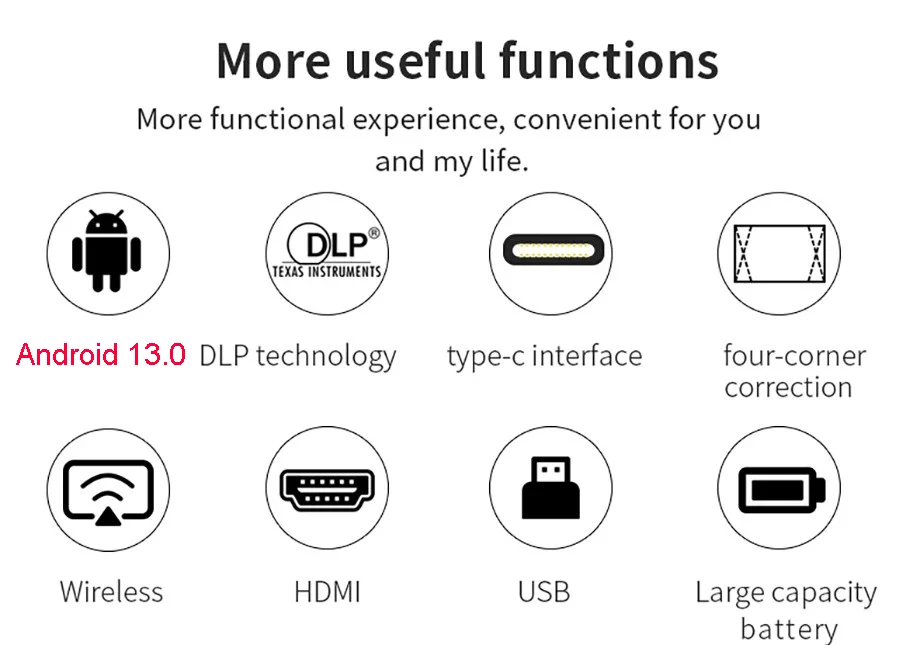 More useful functions

More functional experience, convenient for you and my life.

DLP® TEXAS INSTRUMENTS

Android 13.0

DLP technology

type-c interface

four-corner correction

Wireless

HDMI

USB

Large capacity battery